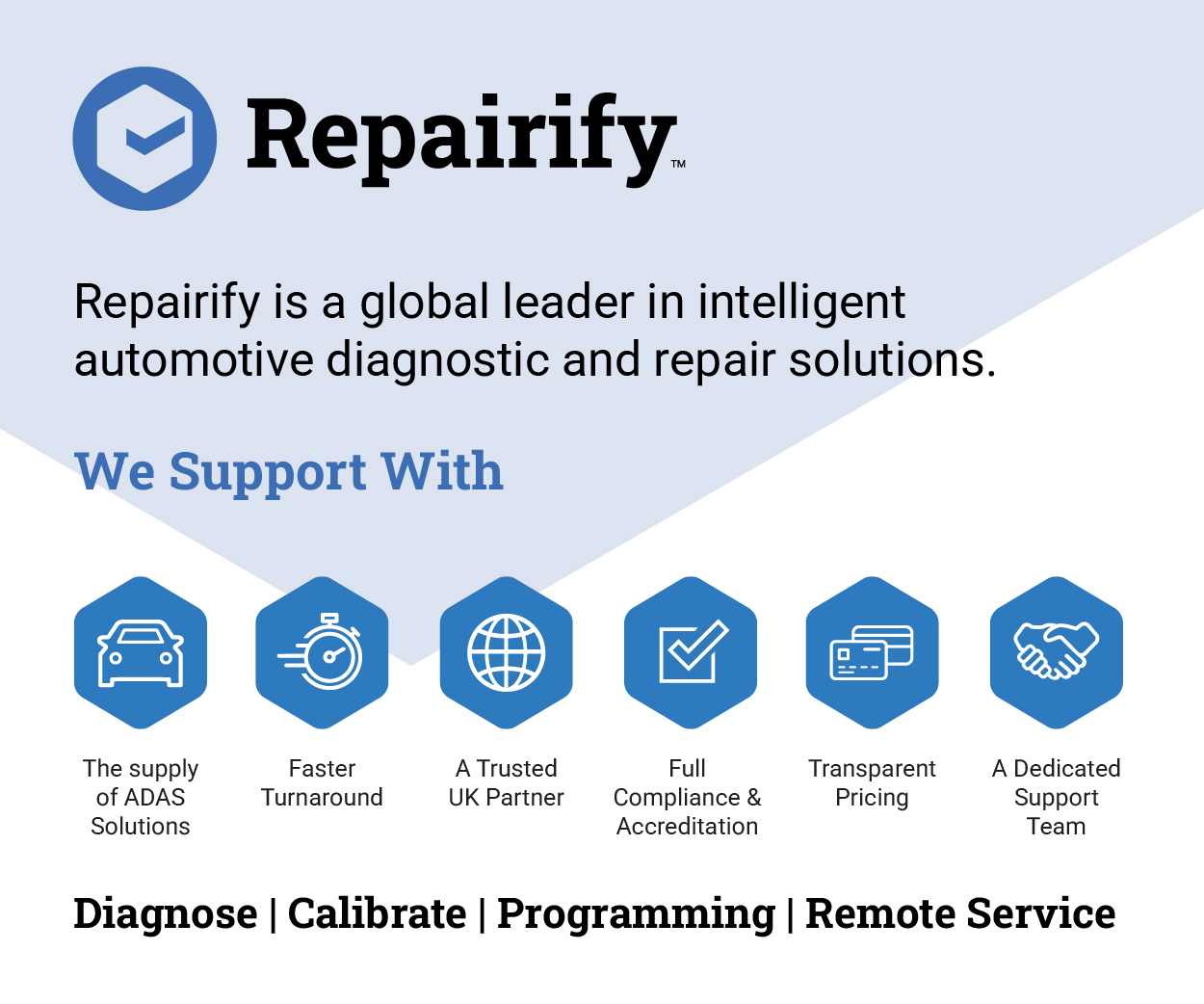 Repairify™

Repairify is a global leader in intelligent automotive diagnostic and repair solutions.

We Support With

The supply of ADAS Solutions

Faster Turnaround

A Trusted UK Partner

Full Compliance & Accreditation

Transparent Pricing

A Dedicated Support Team

Diagnose | Calibrate | Programming | Remote Service